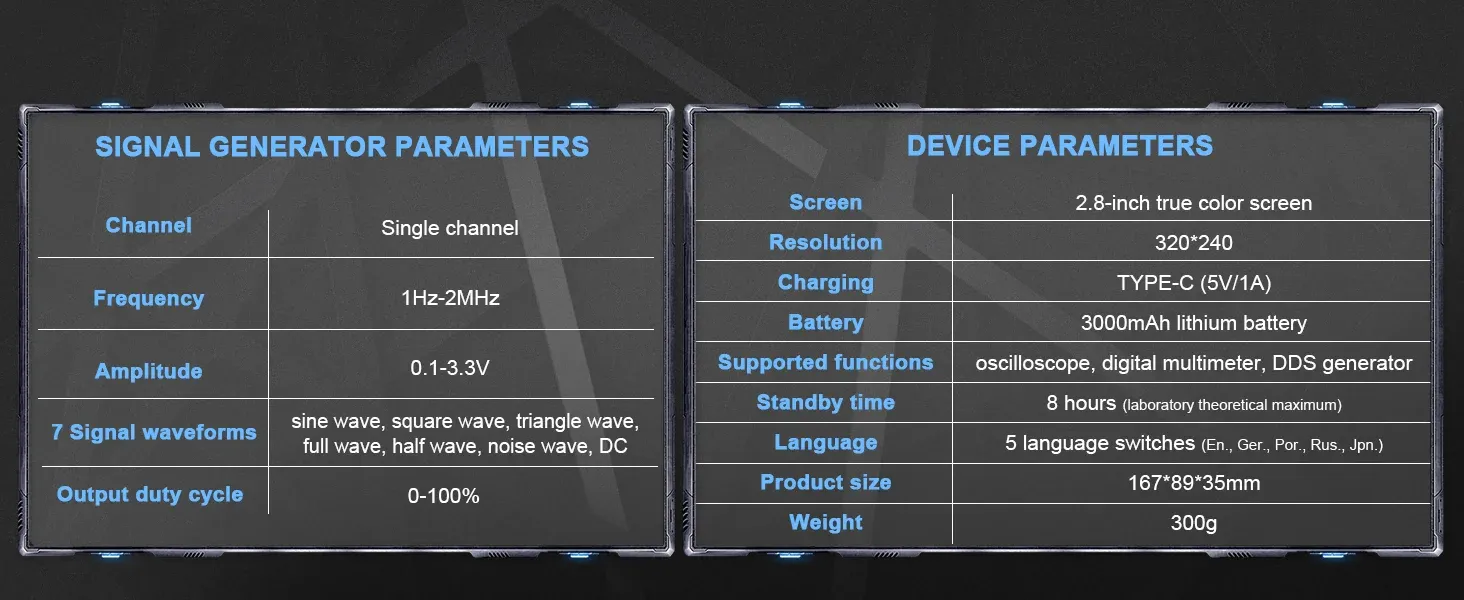 SIGNAL GENERATOR PARAMETERS

| Channel | Single channel |
|---|---|
| Frequency | 1Hz-2MHz |
| Amplitude | 0.1-3.3V |
| 7 Signal waveforms | sine wave, square wave, triangle wave, full wave, half wave, noise wave, DC |
| Output duty cycle | 0-100% |

DEVICE PARAMETERS

| Screen | 2.8-inch true color screen |
|---|---|
| Resolution | 320*240 |
| Charging | TYPE-C (5V/1A) |
| Battery | 3000mAh lithium battery |
| Supported functions | oscilloscope, digital multimeter, DDS generator |
| Standby time | 8 hours (laboratory theoretical maximum) |
| Language | 5 language switches (En., Ger., Por., Rus., Jpn.) |
| Product size | 167*89*35mm |
| Weight | 300g |